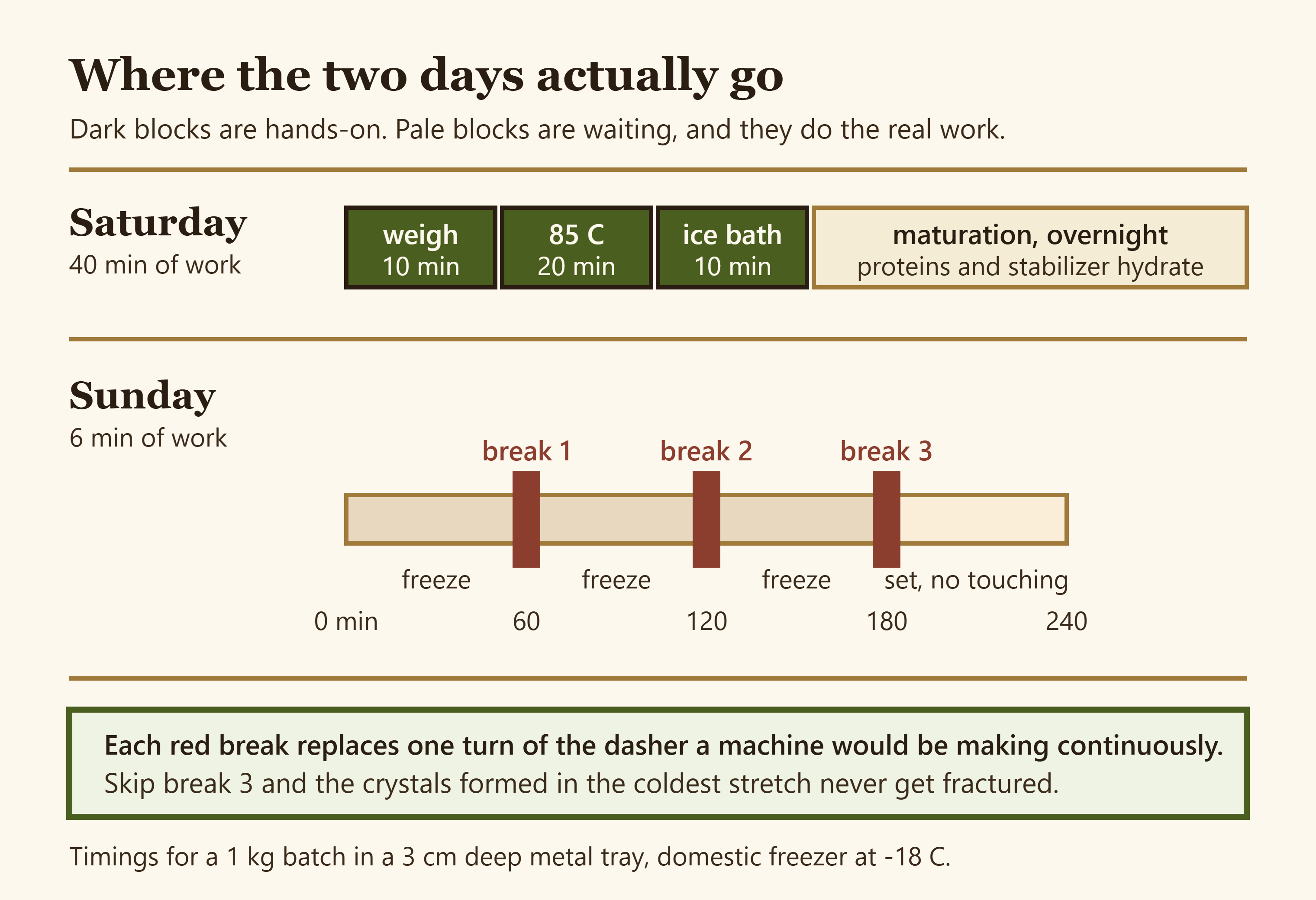 Where the two days actually go

Dark blocks are hands-on. Pale blocks are waiting, and they do the real work.

Saturday
40 min of work

weigh
10 min

85 C
20 min

ice bath
10 min

maturation, overnight
proteins and stabilizer hydrate

Sunday
6 min of work

break 1
break 2
break 3

freeze
freeze
freeze
set, no touching

0 min
60
120
180
240

Each red break replaces one turn of the dasher a machine would be making continuously.
Skip break 3 and the crystals formed in the coldest stretch never get fractured.

Timings for a 1 kg batch in a 3 cm deep metal tray, domestic freezer at -18 C.